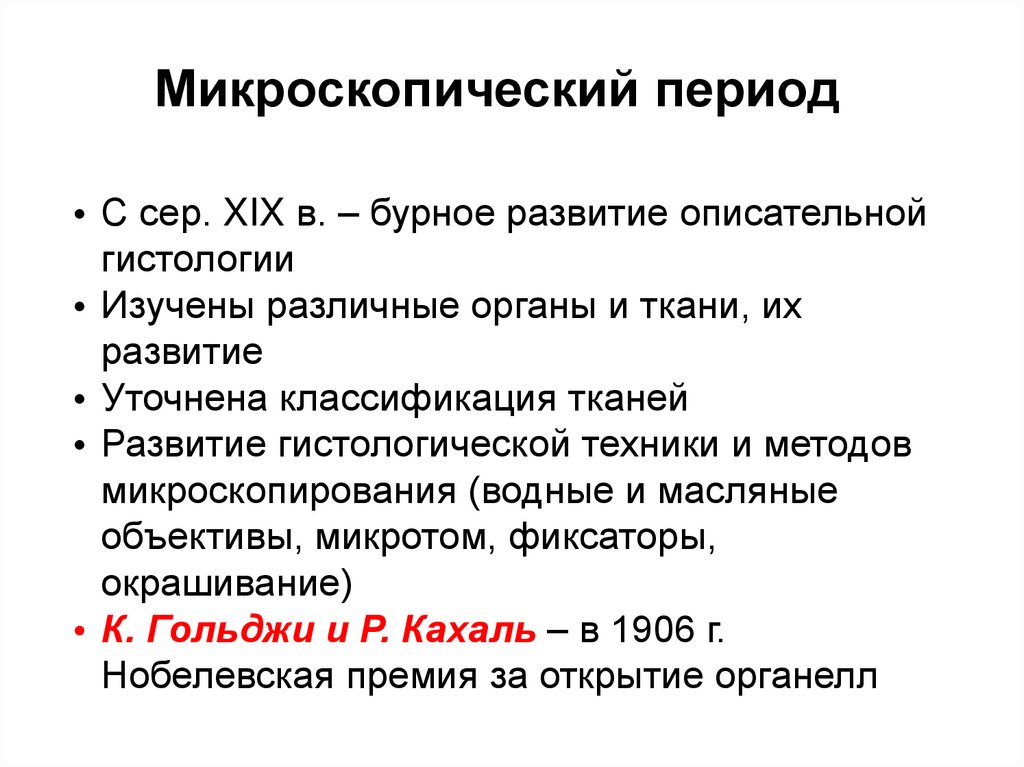 Микроскопический период

• С сер. XIX в. – бурное развитие описательной гистологии
• Изучены различные органы и ткани, их развитие
• Уточнена классификация тканей
• Развитие гистологической техники и методов микроскопирования (водные и масляные объективы, микротом, фиксаторы, окрашивание)
• К. Гольджи и Р. Кахаль – в 1906 г. Нобелевская премия за открытие органелл